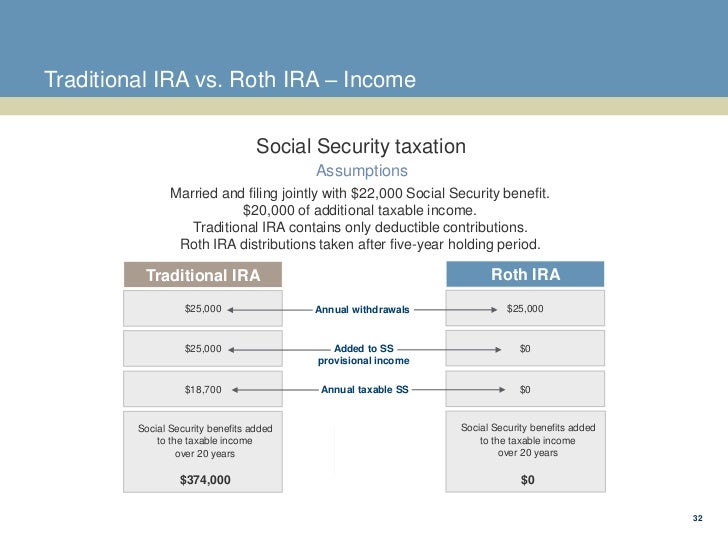 Traditional IRA vs. Roth IRA – Income

Social Security taxation

Assumptions

Married and filing jointly with $22,000 Social Security benefit.
$20,000 of additional taxable income.
Traditional IRA contains only deductible contributions.
Roth IRA distributions taken after five-year holding period.

| Traditional IRA | | Roth IRA |
|---|---|---|
| $25,000 | Annual withdrawals | $25,000 |
| $25,000 | Added to SS provisional income | $0 |
| $18,700 | Annual taxable SS | $0 |
| Social Security benefits added to the taxable income over 20 years $374,000 | | Social Security benefits added to the taxable income over 20 years $0 |

32